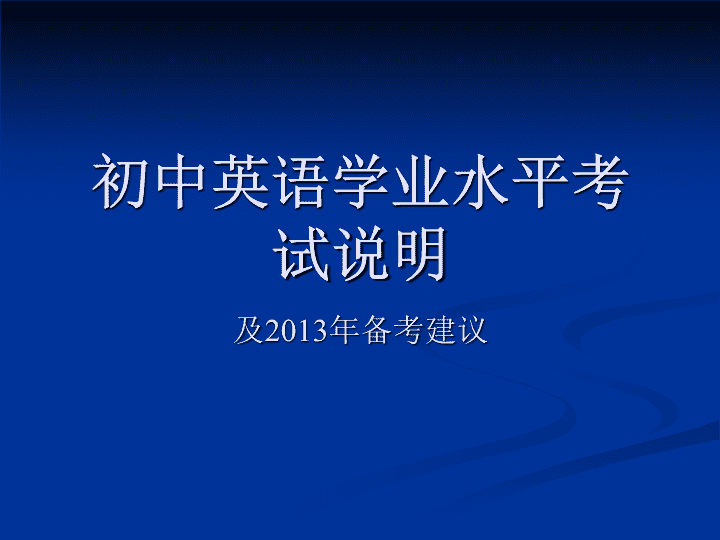 初中英语学业水平考试说明

及2013年备考建议